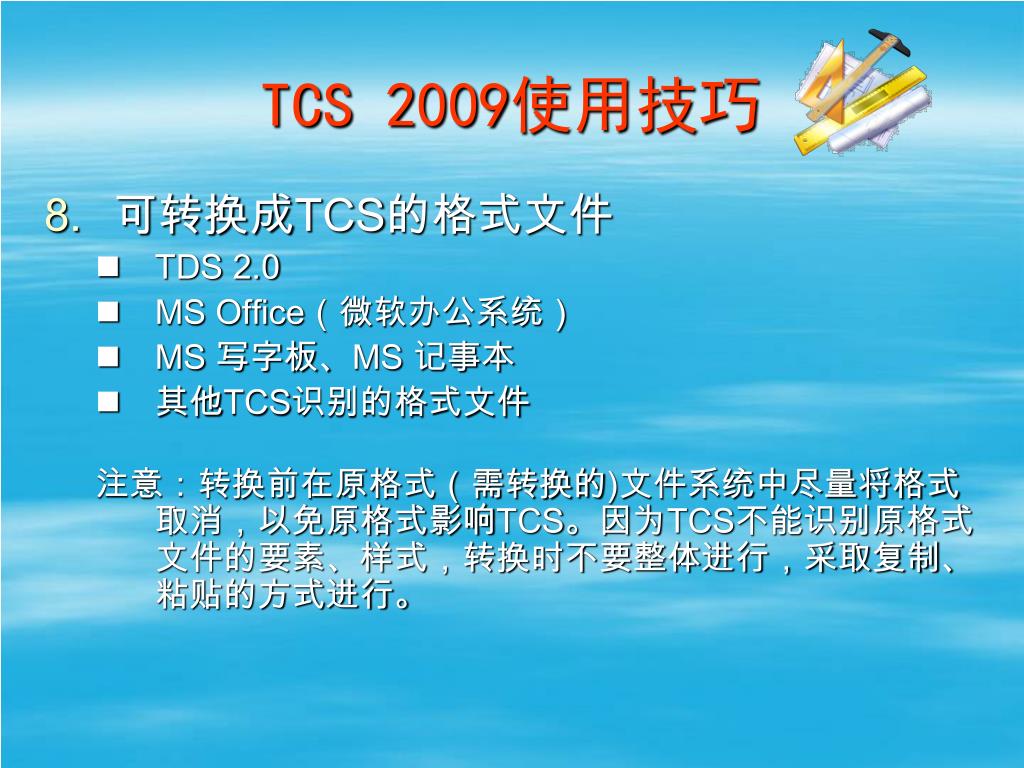 TCS 2009使用技巧

8. 可转换成TCS的格式文件

- TDS 2.0
- MS Office（微软办公系统）
- MS 写字板、MS 记事本
- 其他TCS识别的格式文件

注意：转换前在原格式（需转换的)文件系统中尽量将格式取消，以免原格式影响TCS。因为TCS不能识别原格式文件的要素、样式，转换时不要整体进行，采取复制、粘贴的方式进行。